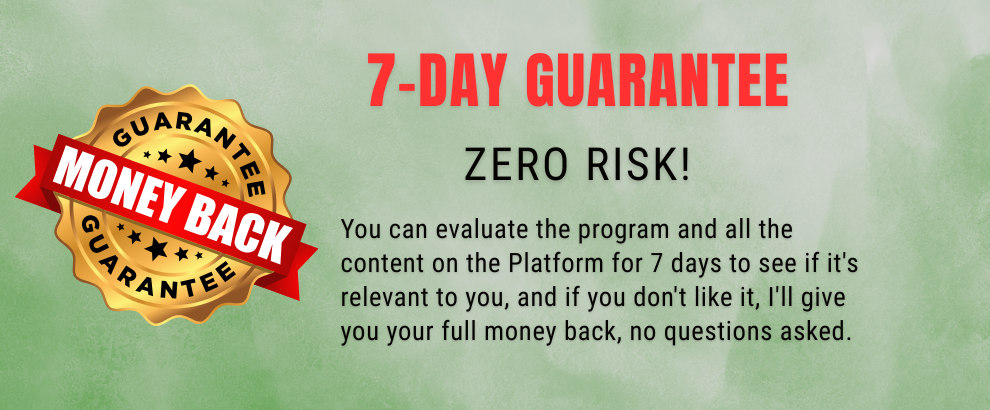 GUARANTEE
MONEY BACK
GUARANTEE

7-DAY GUARANTEE

ZERO RISK!

You can evaluate the program and all the content on the Platform for 7 days to see if it's relevant to you, and if you don't like it, I'll give you your full money back, no questions asked.